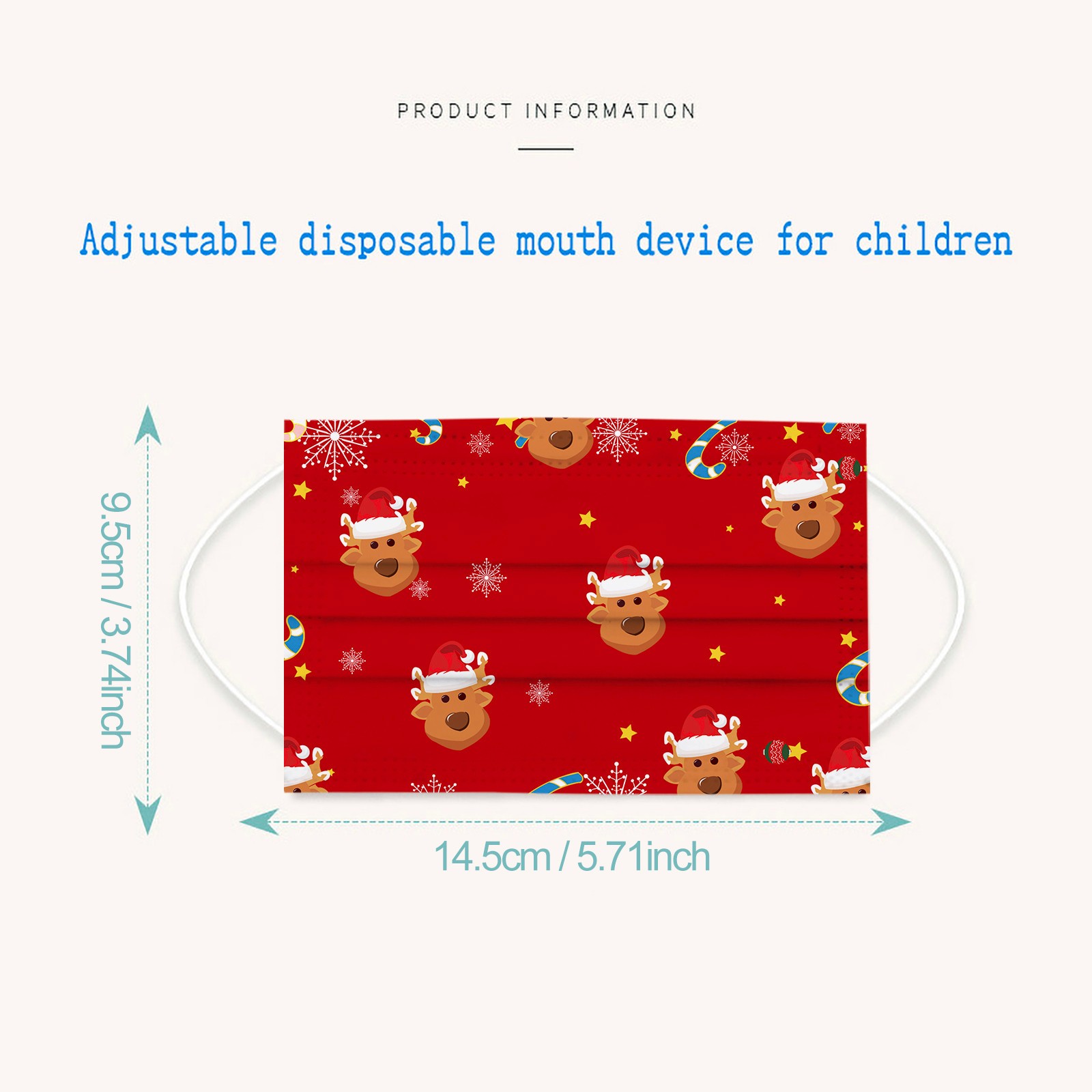 PRODUCT INFORMATION

Adjustable disposable mouth device for children

9.5cm / 3.74inch

14.5cm / 5.71inch